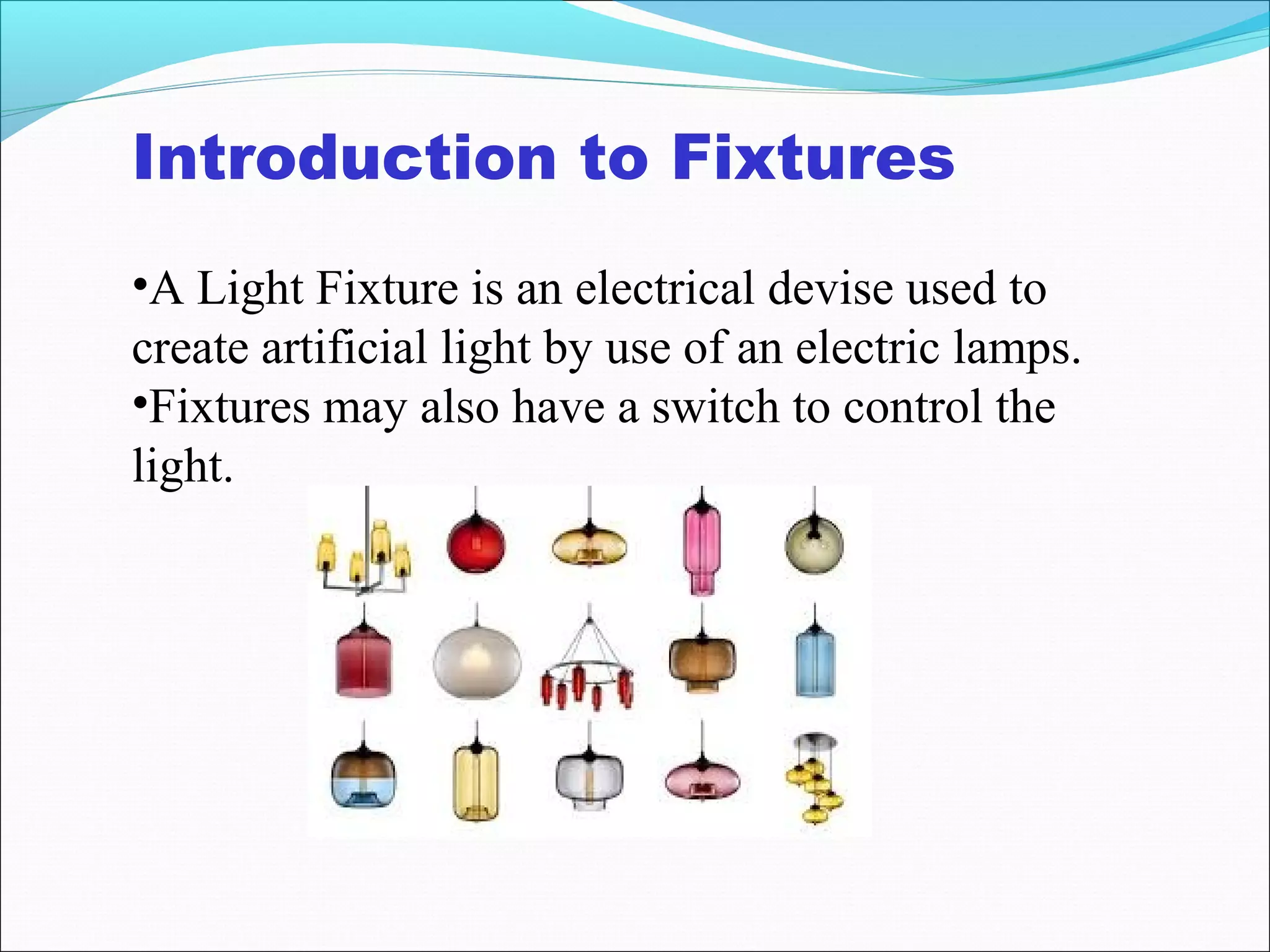 Introduction to Fixtures

•A Light Fixture is an electrical devise used to create artificial light by use of an electric lamps.
•Fixtures may also have a switch to control the light.